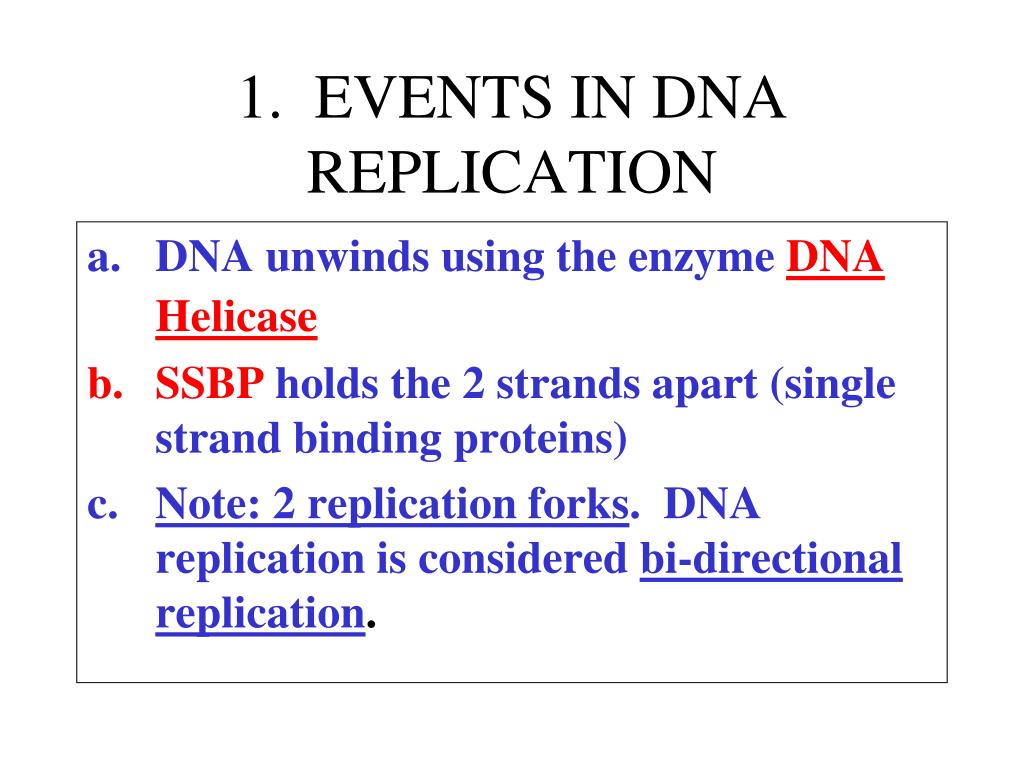 1. EVENTS IN DNA REPLICATION

a. DNA unwinds using the enzyme DNA Helicase

b. SSBP holds the 2 strands apart (single strand binding proteins)

c. Note: 2 replication forks. DNA replication is considered bi-directional replication.